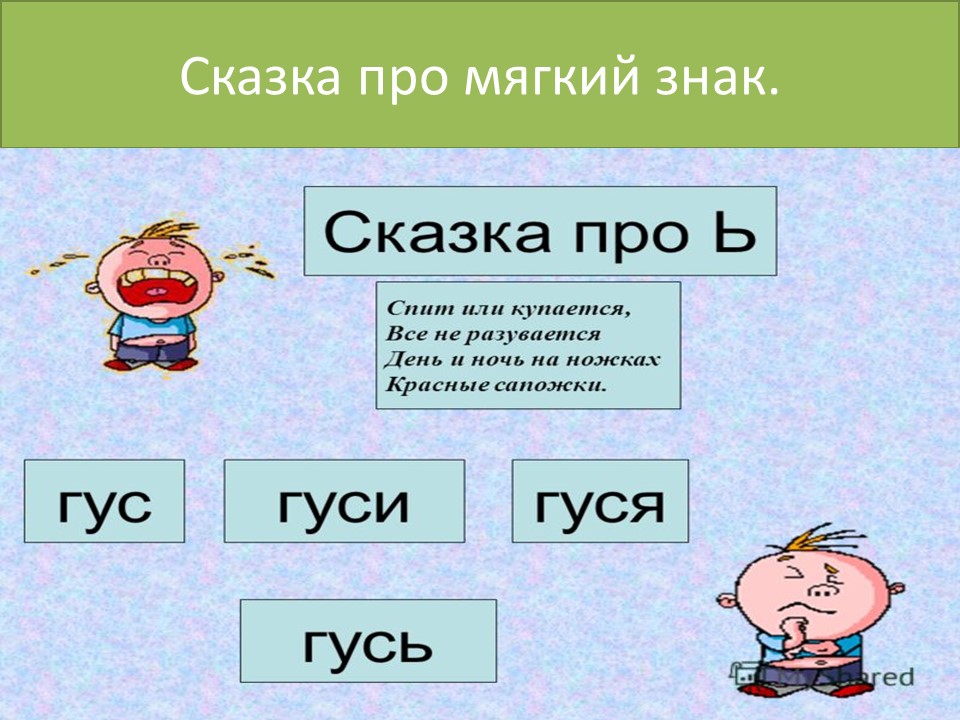 Сказка про мягкий знак.

Сказка про Ь

Спит или купается,
Все не разувается
День и ночь на ножках
Красные сапожки.

гус

гуси

гуся

гусь

MyShared